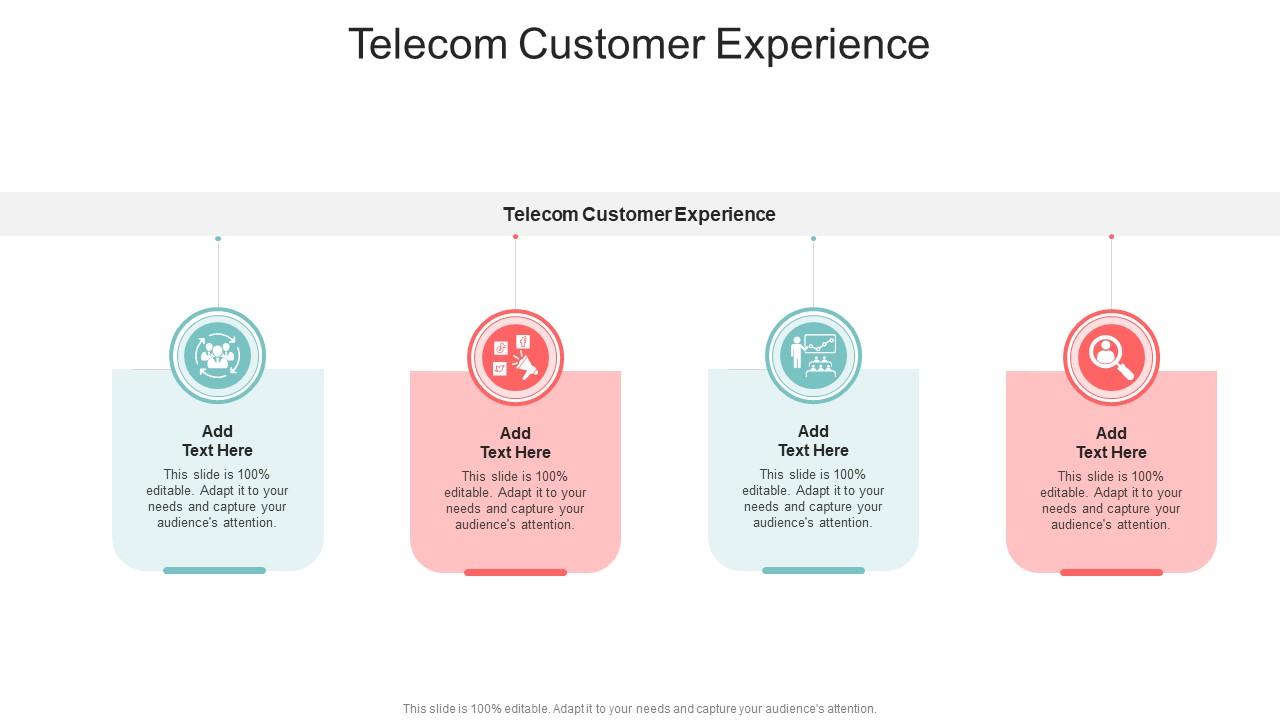 Telecom Customer Experience

Telecom Customer Experience

Add
Text Here
This slide is 100% editable. Adapt it to your needs and capture your audience's attention.

Add
Text Here
This slide is 100% editable. Adapt it to your needs and capture your audience's attention.

Add
Text Here
This slide is 100% editable. Adapt it to your needs and capture your audience's attention.

Add
Text Here
This slide is 100% editable. Adapt it to your needs and capture your audience's attention.

This slide is 100% editable. Adapt it to your needs and capture your audience's attention.